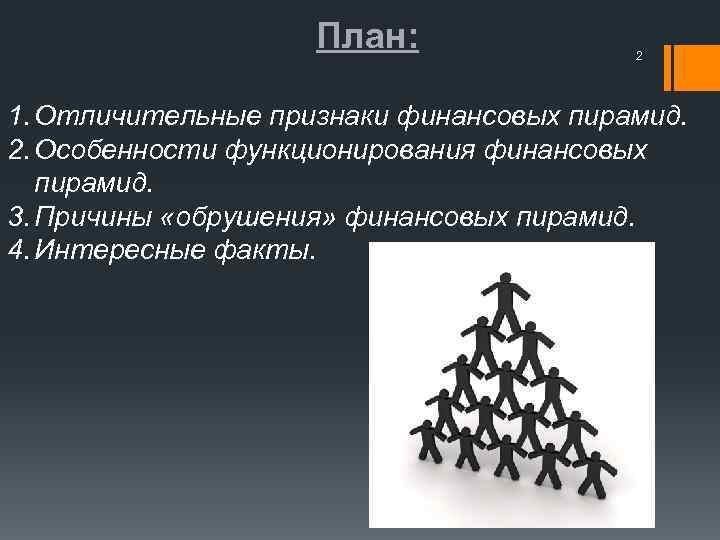 План:

2

1. Отличительные признаки финансовых пирамид.
2. Особенности функционирования финансовых пирамид.
3. Причины «обрушения» финансовых пирамид.
4. Интересные факты.